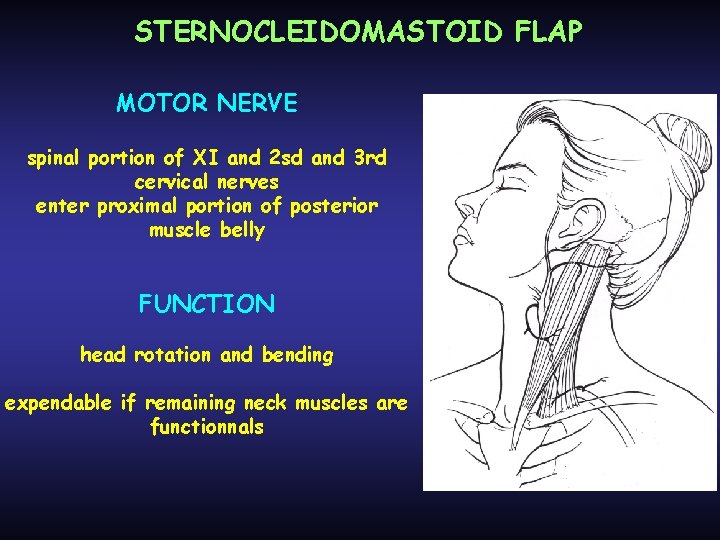 STERNOCLEIDOMASTOID FLAP

MOTOR NERVE

spinal portion of XI and 2sd and 3rd cervical nerves
enter proximal portion of posterior muscle belly

FUNCTION

head rotation and bending

expendable if remaining neck muscles are functionnals